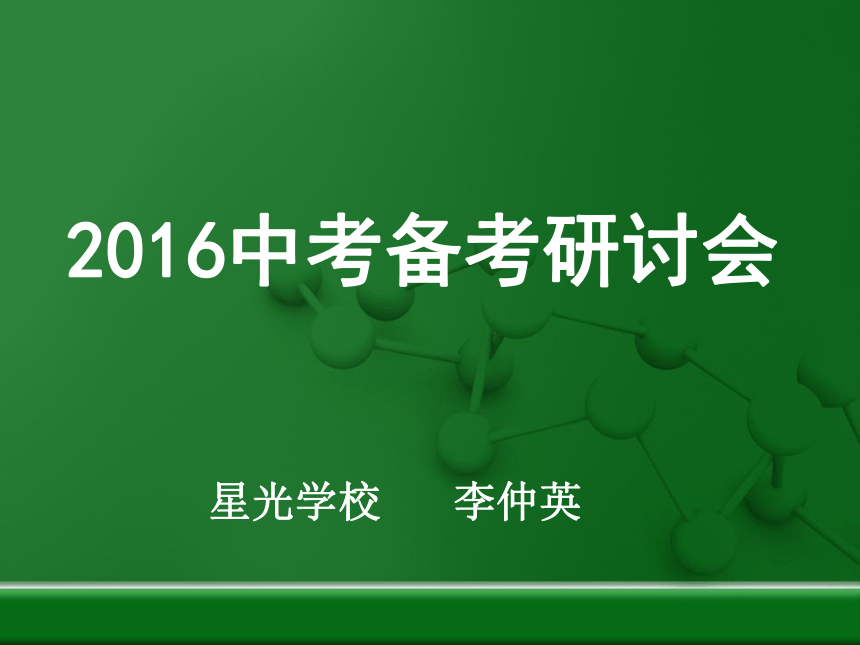 2016中考备考研讨会

星光学校　　李仲英